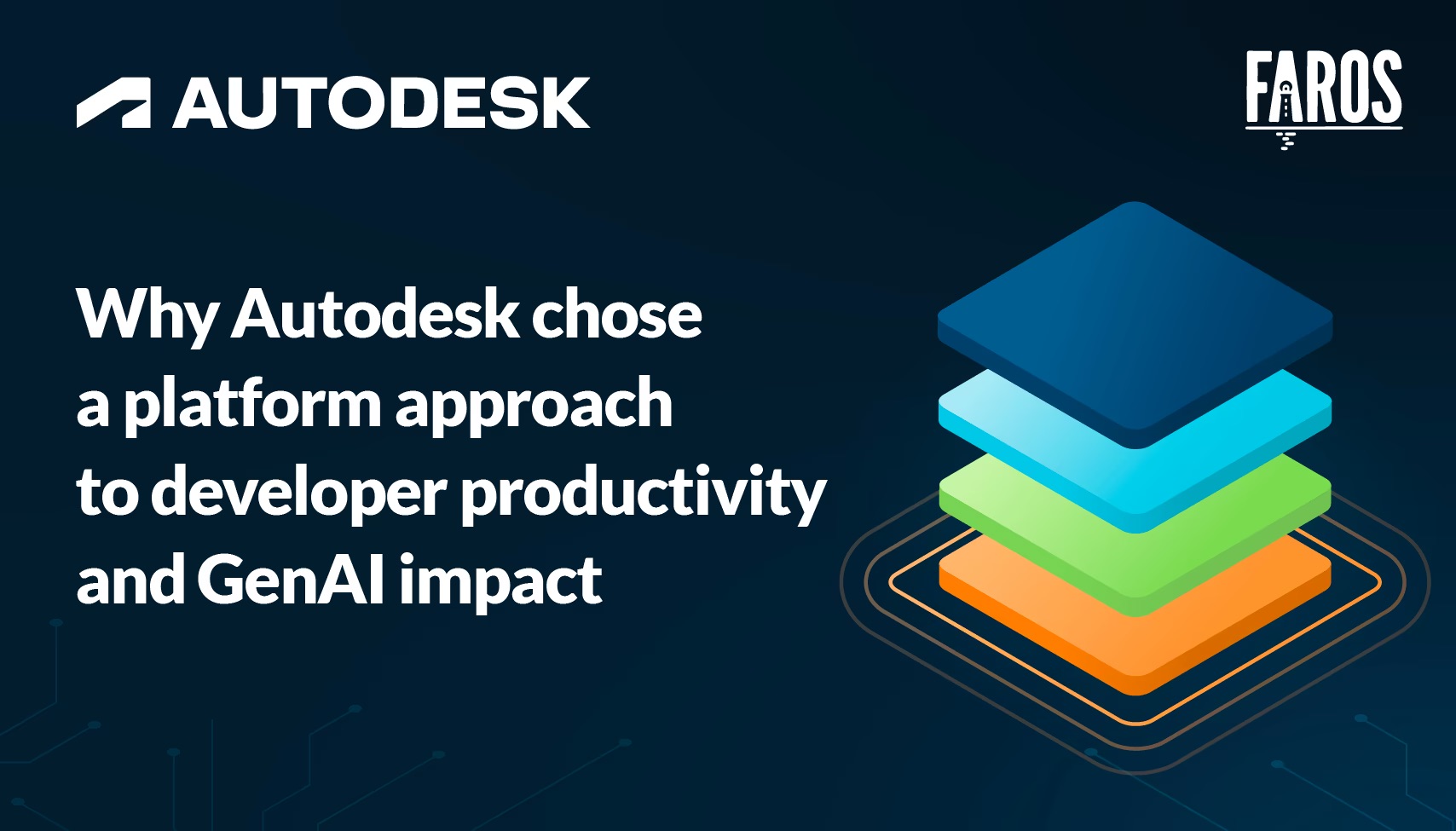 AUTODESK

FAROS

Why Autodesk chose a platform approach to developer productivity and GenAI impact